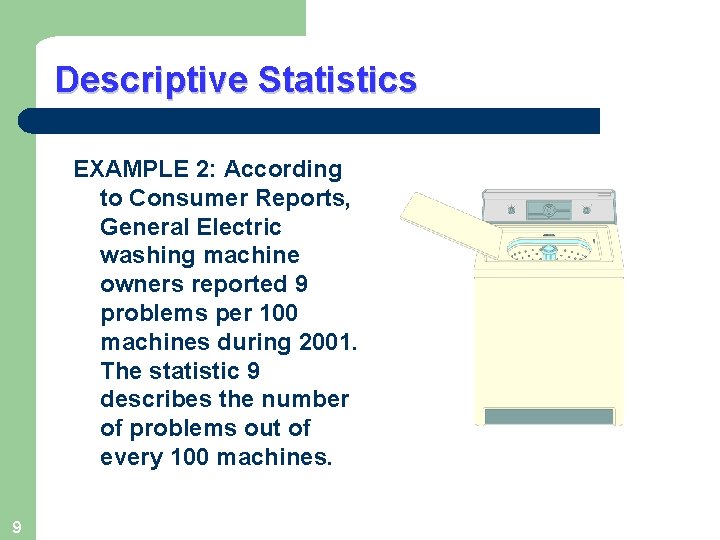 Descriptive Statistics

EXAMPLE 2: According to Consumer Reports, General Electric washing machine owners reported 9 problems per 100 machines during 2001. The statistic 9 describes the number of problems out of every 100 machines.

9